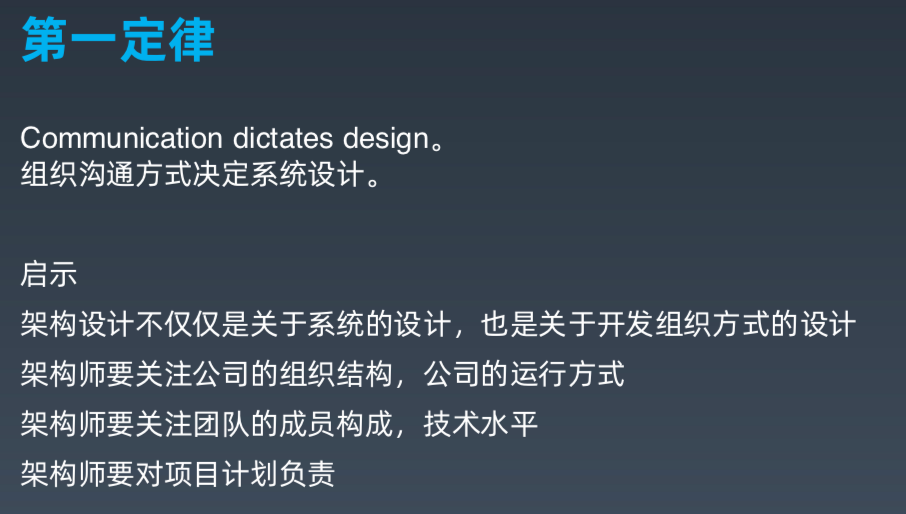 第一定律

Communication dictates design。
组织沟通方式决定系统设计。

启示

架构设计不仅仅是关于系统的设计，也是关于开发组织方式的设计

架构师要关注公司的组织结构，公司的运行方式

架构师要关注团队的成员构成，技术水平

架构师要对项目计划负责